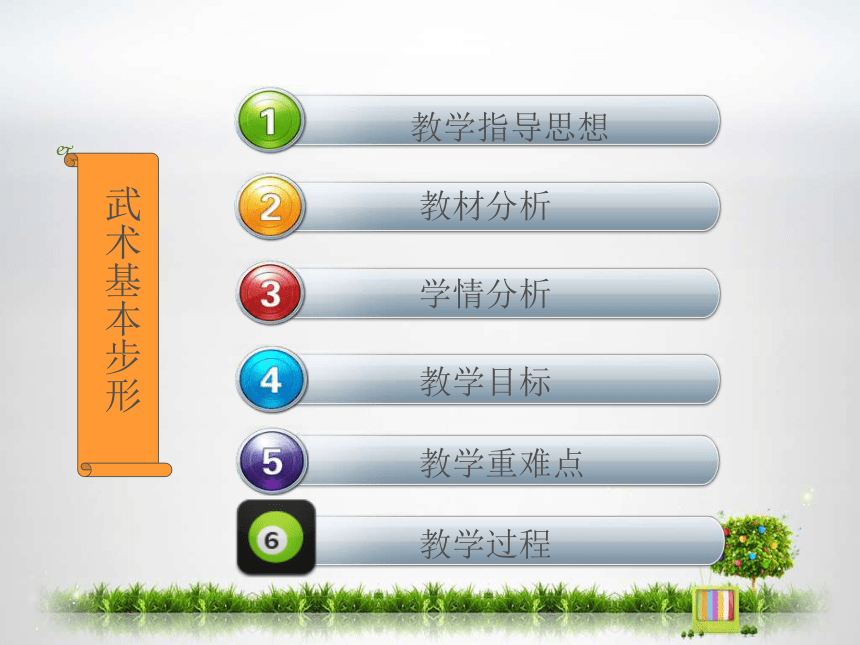 武术基本步形

1 教学指导思想

2 教材分析

3 学情分析

4 教学目标

5 教学重难点

6 教学过程